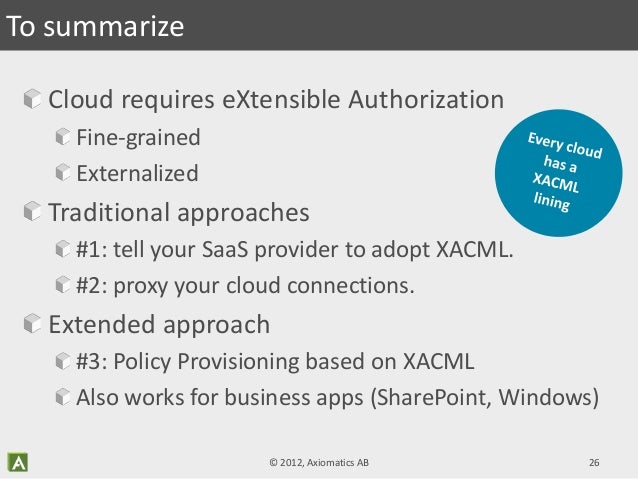 To summarize

Cloud requires eXtensible Authorization

Fine-grained

Externalized

Every cloud has a XACML lining

Traditional approaches

#1: tell your SaaS provider to adopt XACML.

#2: proxy your cloud connections.

Extended approach

#3: Policy Provisioning based on XACML

Also works for business apps (SharePoint, Windows)

© 2012, Axiomatics AB

26